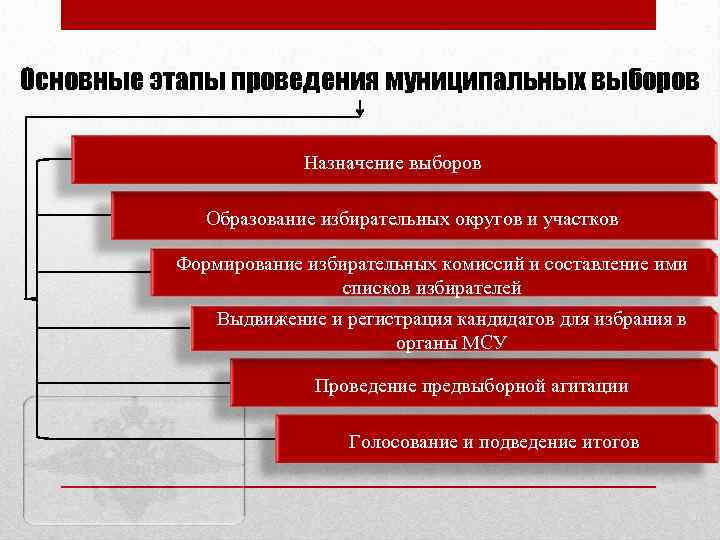 Основные этапы проведения муниципальных выборов

Назначение выборов

Образование избирательных округов и участков

Формирование избирательных комиссий и составление ими списков избирателей

Выдвижение и регистрация кандидатов для избрания в органы МСУ

Проведение предвыборной агитации

Голосование и подведение итогов